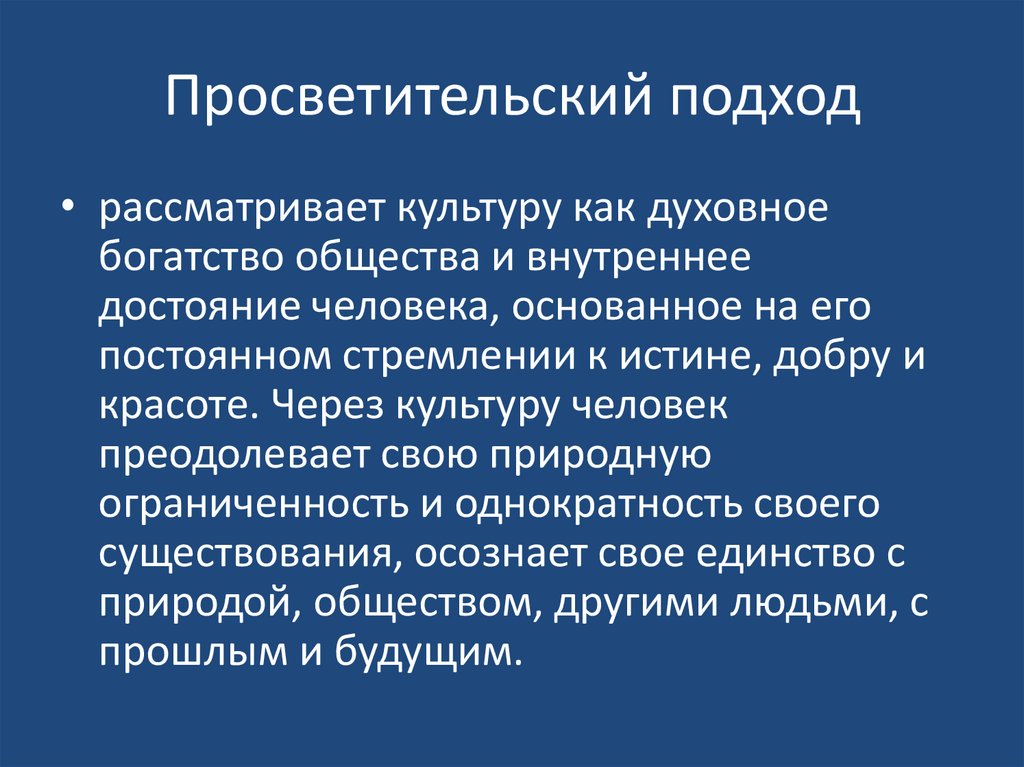 Просветительский подход

• рассматривает культуру как духовное богатство общества и внутреннее достояние человека, основанное на его постоянном стремлении к истине, добру и красоте. Через культуру человек преодолевает свою природную ограниченность и однократность своего существования, осознает свое единство с природой, обществом, другими людьми, с прошлым и будущим.